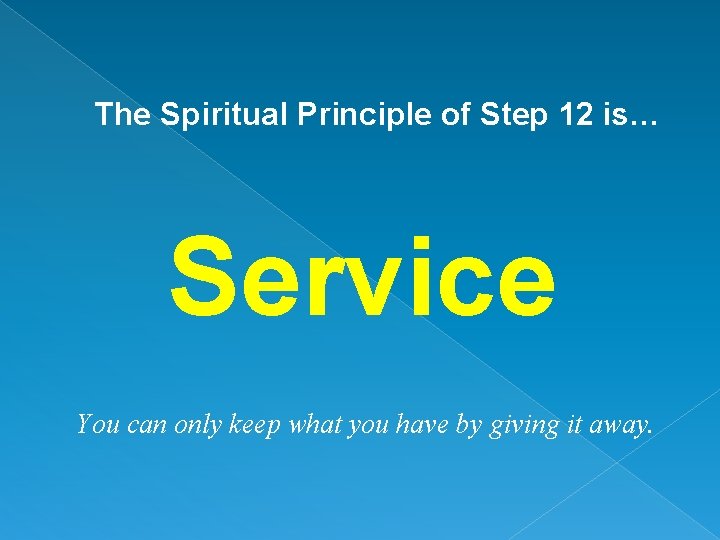 The Spiritual Principle of Step 12 is…

Service

You can only keep what you have by giving it away.